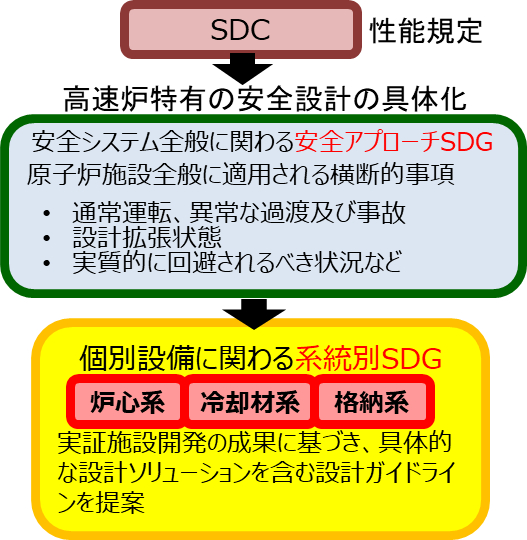 SDC 性能規定

高速炉特有の安全設計の具体化

安全システム全般に関わる安全アプローチSDG
原子炉施設全般に適用される横断的事項

• 通常運転、異常な過渡及び事故
• 設計拡張状態
• 実質的に回避されるべき状況など

個別設備に関わる系統別SDG

炉心系 冷却材系 格納系

実証施設開発の成果に基づき、具体的な設計ソリューションを含む設計ガイドラインを提案